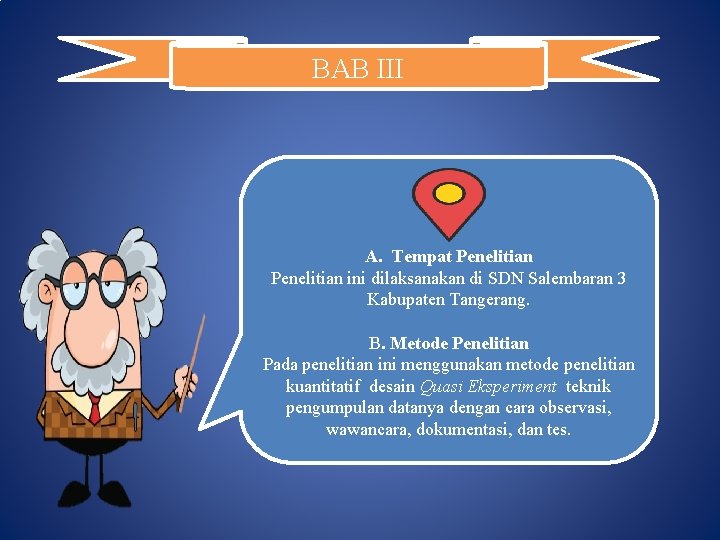 BAB III

A. Tempat Penelitian
Penelitian ini dilaksanakan di SDN Salembaran 3 Kabupaten Tangerang.

B. Metode Penelitian
Pada penelitian ini menggunakan metode penelitian kuantitatif desain Quasi Eksperiment teknik pengumpulan datanya dengan cara observasi, wawancara, dokumentasi, dan tes.